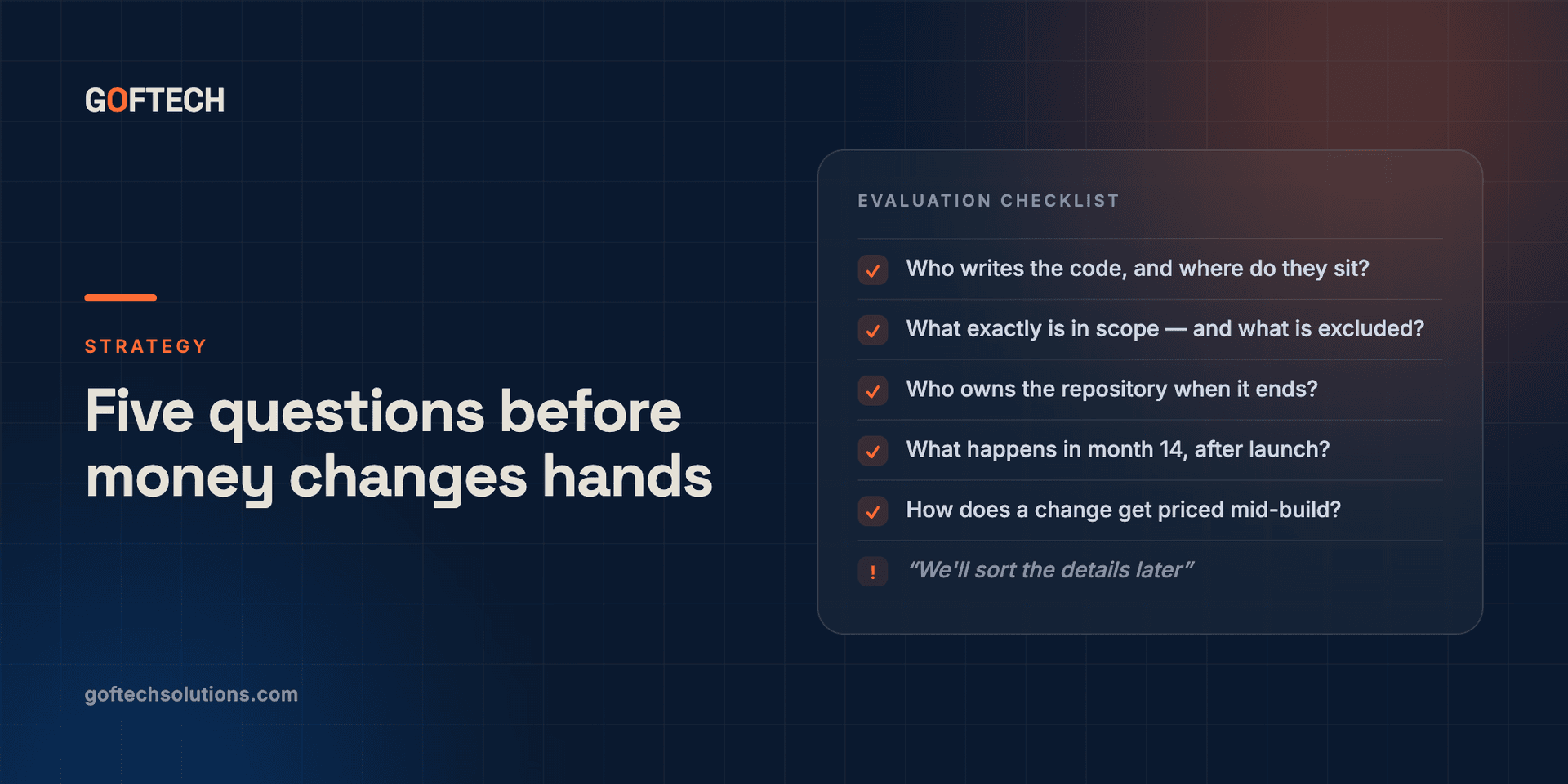 GOFTECH

STRATEGY

Five questions before money changes hands

goftechsolutions.com

EVALUATION CHECKLIST

Who writes the code, and where do they sit?

What exactly is in scope — and what is excluded?

Who owns the repository when it ends?

What happens in month 14, after launch?

How does a change get priced mid-build?

!

“We'll sort the details later”